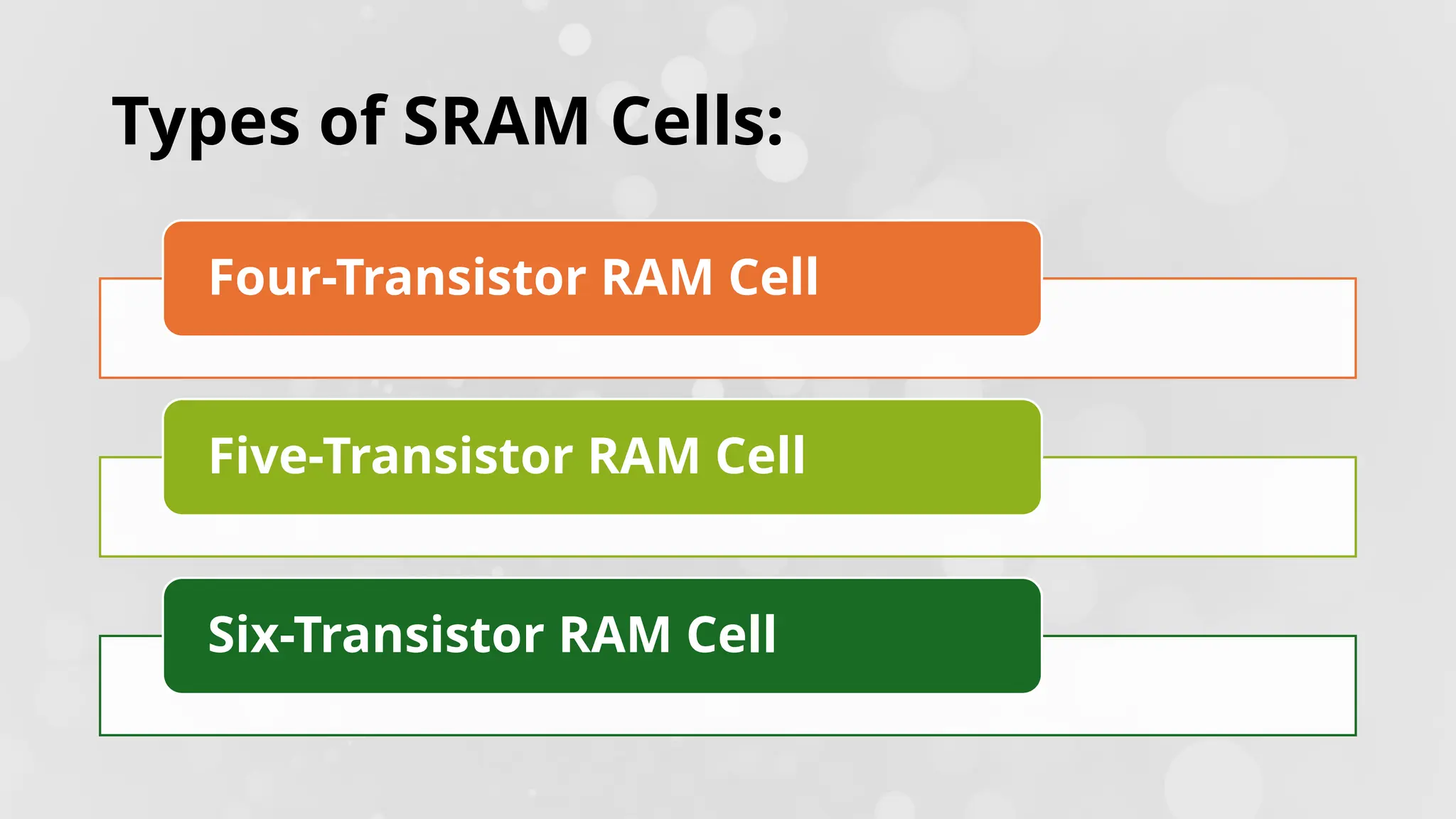 Types of SRAM Cells:

Four-Transistor RAM Cell

Five-Transistor RAM Cell

Six-Transistor RAM Cell